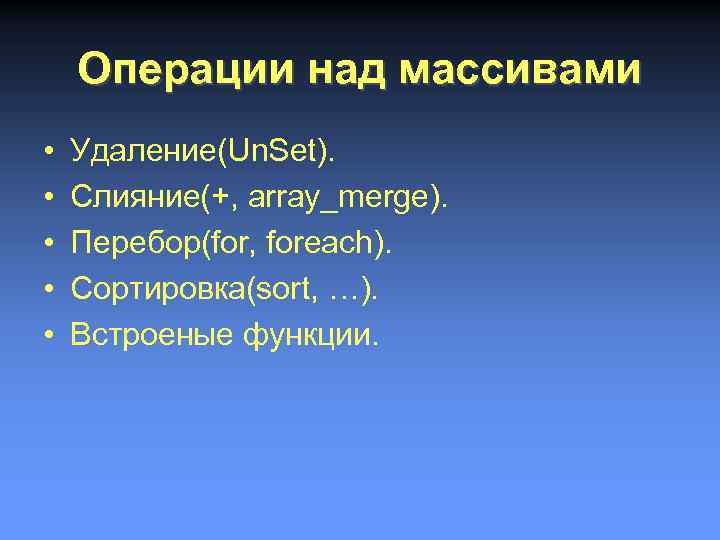 Операции над массивами

• Удаление(UnSet).
• Слияние(+, array_merge).
• Перебор(for, foreach).
• Сортировка(sort, …).
• Встроеные функции.